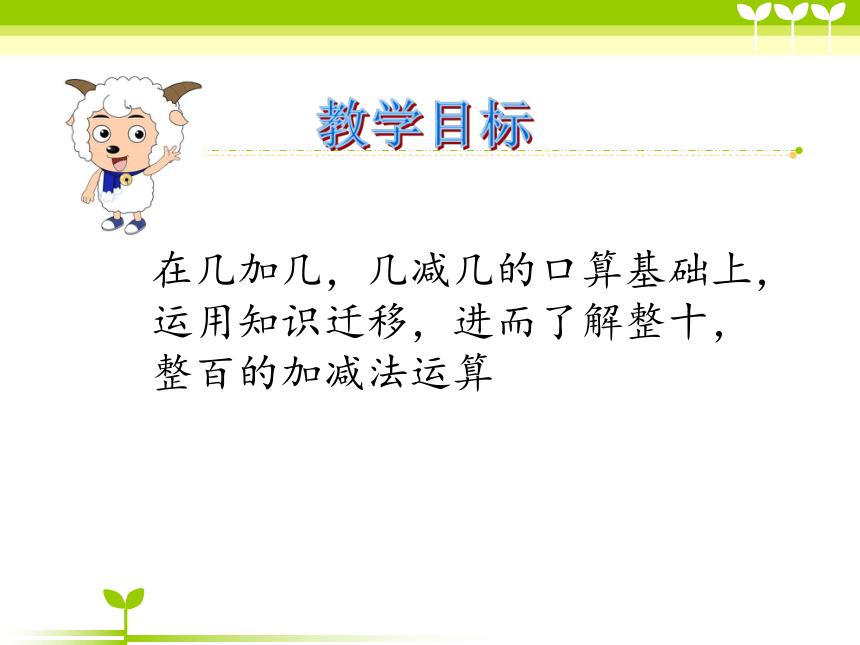 教学目标

在几加几，几减几的口算基础上，运用知识迁移，进而了解整十，整百的加减法运算